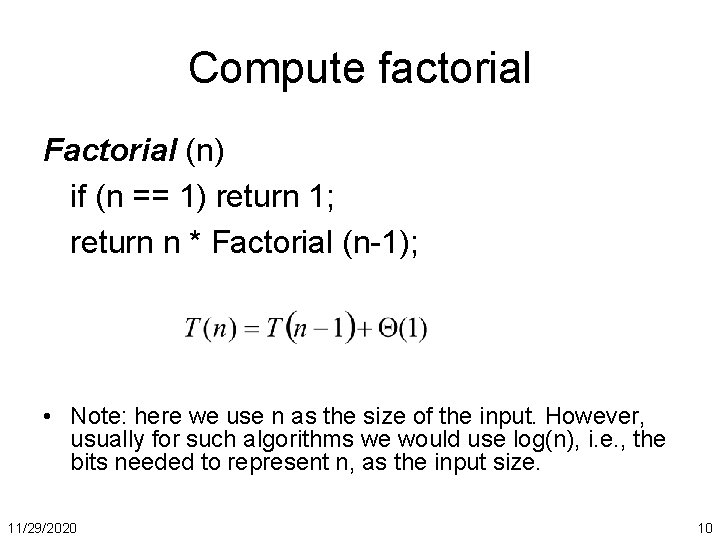 Compute factorial

Factorial (n)

if (n == 1) return 1;

return n * Factorial (n-1);

$T(n) = T(n-1) + \Theta(1)$

• Note: here we use n as the size of the input. However, usually for such algorithms we would use log(n), i.e., the bits needed to represent n, as the input size.

11/29/2020

10